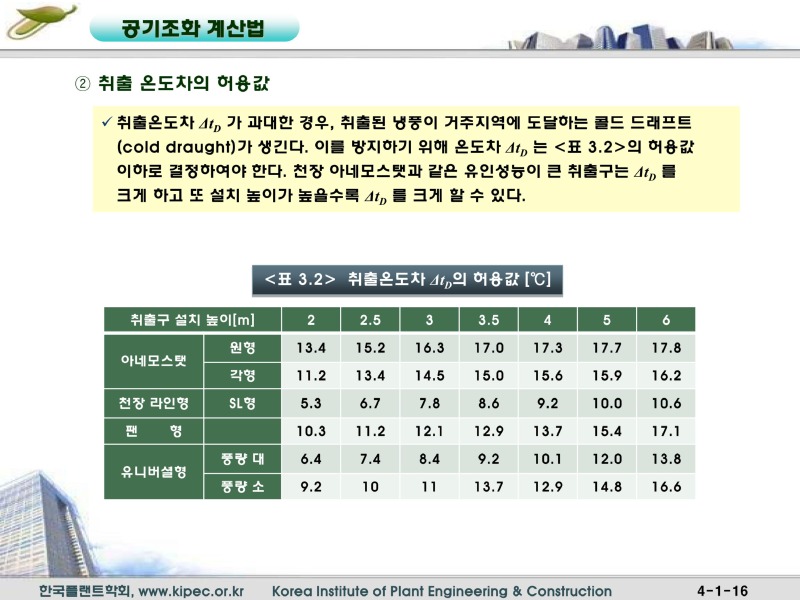 공기조화 계산법

② 취출 온도차의 허용값

✓ 취출온도차 $\Delta t_D$ 가 과대한 경우, 취출된 냉풍이 거주지역에 도달하는 콜드 드래프트 (cold draught)가 생긴다. 이를 방지하기 위해 온도차 $\Delta t_D$ 는 <표 3.2>의 허용값 이하로 결정하여야 한다. 천장 아네모스탯과 같은 유인성능이 큰 취출구는 $\Delta t_D$ 를 크게 하고 또 설치 높이가 높을수록 $\Delta t_D$ 를 크게 할 수 있다.

<표 3.2> 취출온도차 $\Delta t_D$의 허용값 [℃]

| 취출구 설치 높이[m] | | 2 | 2.5 | 3 | 3.5 | 4 | 5 | 6 |
|---|---|---|---|---|---|---|---|---|
| 아네모스탯 | 원형 | 13.4 | 15.2 | 16.3 | 17.0 | 17.3 | 17.7 | 17.8 |
| | 각형 | 11.2 | 13.4 | 14.5 | 15.0 | 15.6 | 15.9 | 16.2 |
| 천장 라인형 | SL형 | 5.3 | 6.7 | 7.8 | 8.6 | 9.2 | 10.0 | 10.6 |
| 팬 형 | | 10.3 | 11.2 | 12.1 | 12.9 | 13.7 | 15.4 | 17.1 |
| 유니버설형 | 풍량 대 | 6.4 | 7.4 | 8.4 | 9.2 | 10.1 | 12.0 | 13.8 |
| | 풍량 소 | 9.2 | 10 | 11 | 13.7 | 12.9 | 14.8 | 16.6 |

한국플랜트학회, www.kipec.or.kr Korea Institute of Plant Engineering & Construction 4-1-16